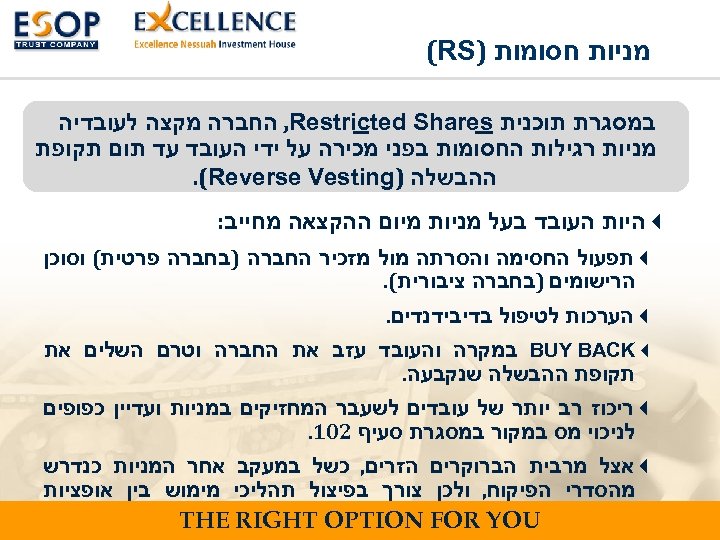 ESOP
TRUST COMPANY

EXCELLENCE
Excellence Nessuah Investment House

מניות חסומות (RS)

במסגרת תוכנית Restricted Shares, החברה מקצה לעובדיה מניות רגילות החסומות בפני מכירה על ידי העובד עד תום תקופת ההבשלה (Reverse Vesting).

היות העובד בעל מניות מיום ההקצאה מחייב:

תפעול החסימה והסרתה מול מזכיר החברה (בחברה פרטית) וסוכן הרישומים (בחברה ציבורית).

הערכות לטיפול בדיבידנדים.

BUY BACK במקרה והעובד עזב את החברה וטרם השלים את תקופת ההבשלה שנקבעה.

ריכוז רב יותר של עובדים לשעבר המחזיקים במניות ועדיין כפופים לניכוי מס במקור במסגרת סעיף 102.

אצל מרבית הברוקרים הזרים, כשל במעקב אחר המניות כנדרש מהסדרי הפיקוח, ולכן צורך בפיצול תהליכי מימוש בין אופציות

THE RIGHT OPTION FOR YOU